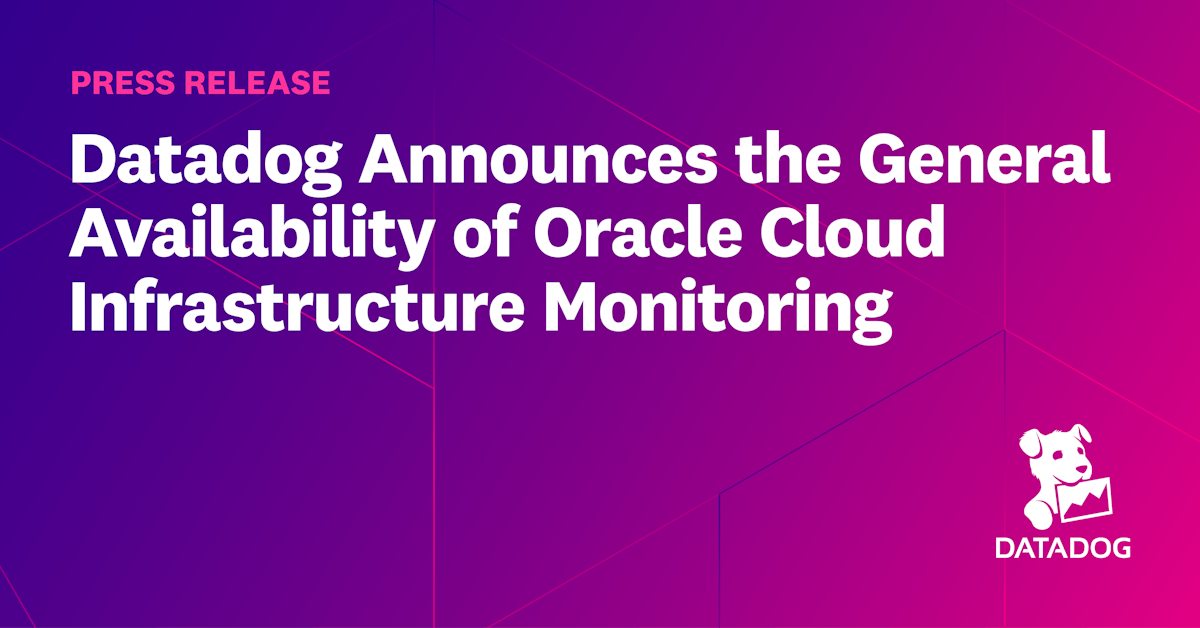 PRESS RELEASE

Datadog Announces the General Availability of Oracle Cloud Infrastructure Monitoring

DATADOG